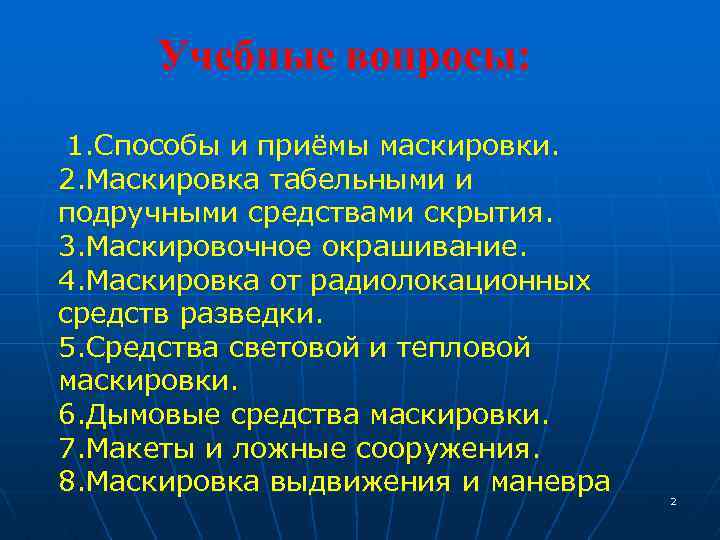 Учебные вопросы:

1.Способы и приёмы маскировки.
2.Маскировка табельными и подручными средствами скрытия.
3.Маскировочное окрашивание.
4.Маскировка от радиолокационных средств разведки.
5.Средства световой и тепловой маскировки.
6.Дымовые средства маскировки.
7.Макеты и ложные сооружения.
8.Маскировка выдвижения и маневра

2